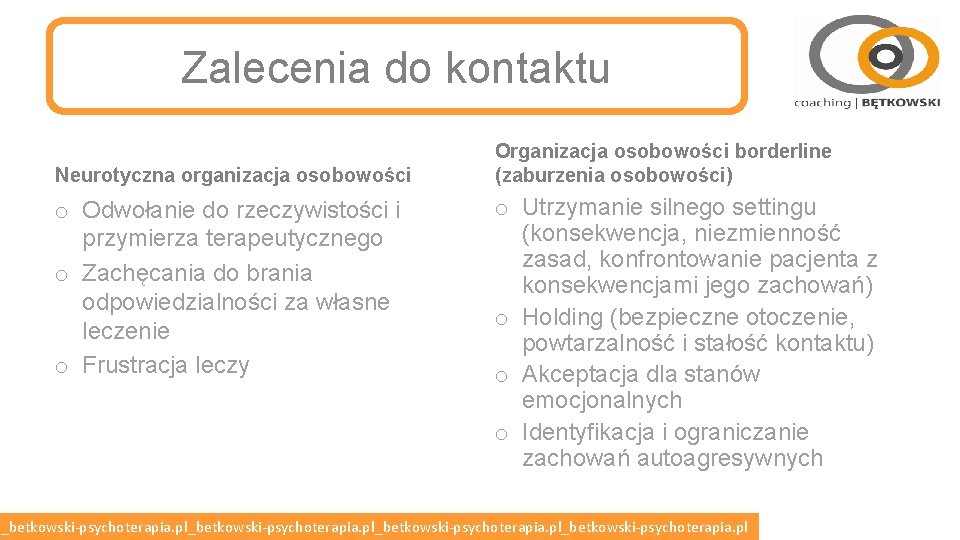 Zalecenia do kontaktu

coaching | BĘTKOWSKI

Neurotyczna organizacja osobowości

o Odwołanie do rzeczywistości i przymierza terapeutycznego
o Zachęcania do brania odpowiedzialności za własne leczenie
o Frustracja leczy

Organizacja osobowości borderline (zaburzenia osobowości)

o Utrzymanie silnego settingu (konsekwencja, niezmienność zasad, konfrontowanie pacjenta z konsekwencjami jego zachowań)
o Holding (bezpieczne otoczenie, powtarzalność i stałość kontaktu)
o Akceptacja dla stanów emocjonalnych
o Identyfikacja i ograniczanie zachowań autoagresywnych

_betkowski-psychoterapia.pl_betkowski-psychoterapia.pl_betkowski-psychoterapia.pl_betkowski-psychoterapia.pl